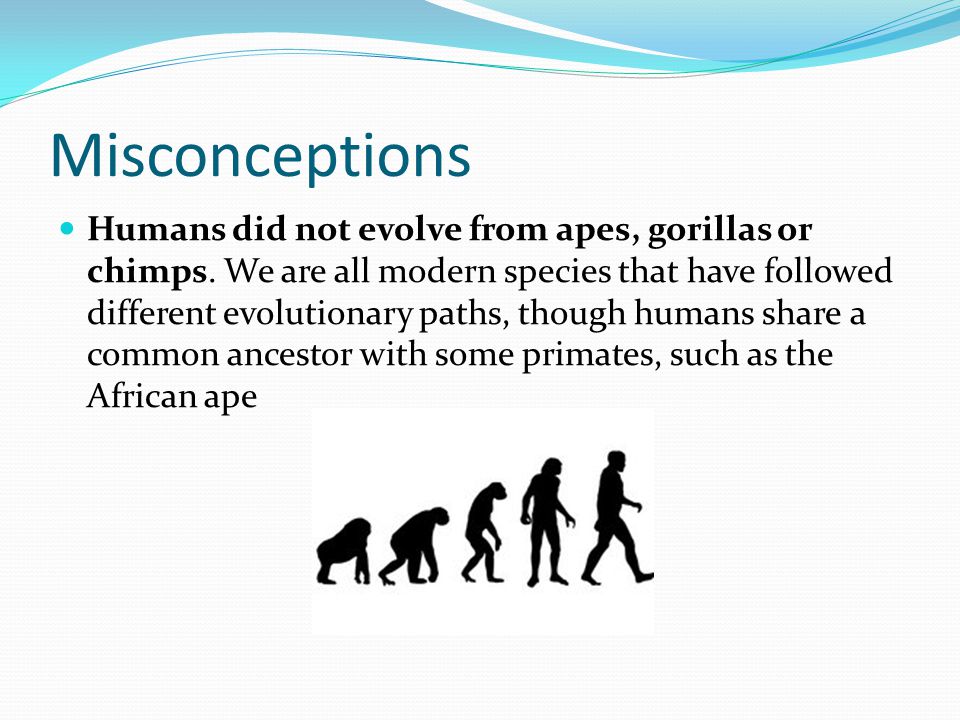 Misconceptions

Humans did not evolve from apes, gorillas or chimps. We are all modern species that have followed different evolutionary paths, though humans share a common ancestor with some primates, such as the African ape